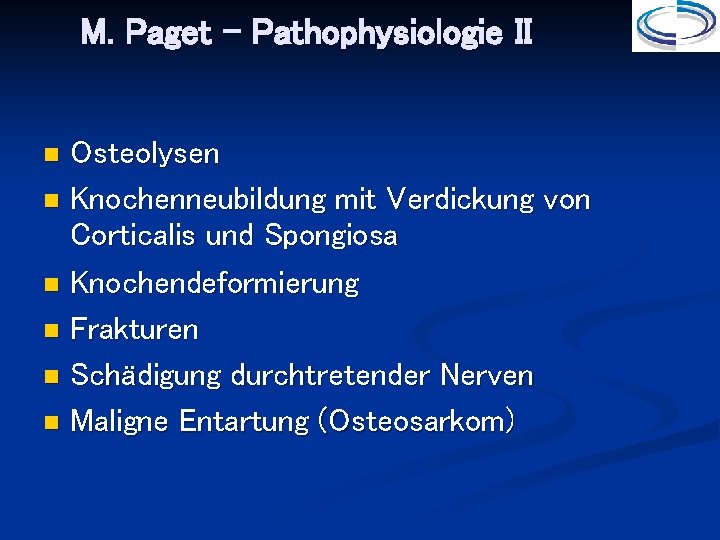 M. Paget – Pathophysiologie II

- Osteolysen
- Knochenneubildung mit Verdickung von Corticalis und Spongiosa
- Knochendeformierung
- Frakturen
- Schädigung durchtretender Nerven
- Maligne Entartung (Osteosarkom)